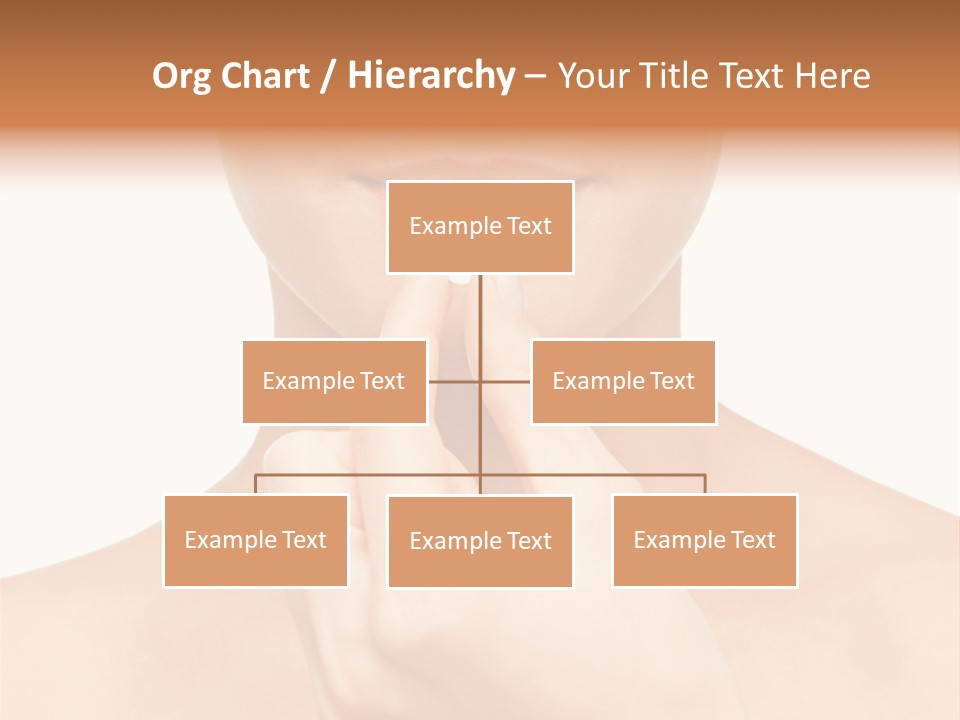 Org Chart / Hierarchy – Your Title Text Here

Example Text

Example Text

Example Text

Example Text

Example Text

Example Text